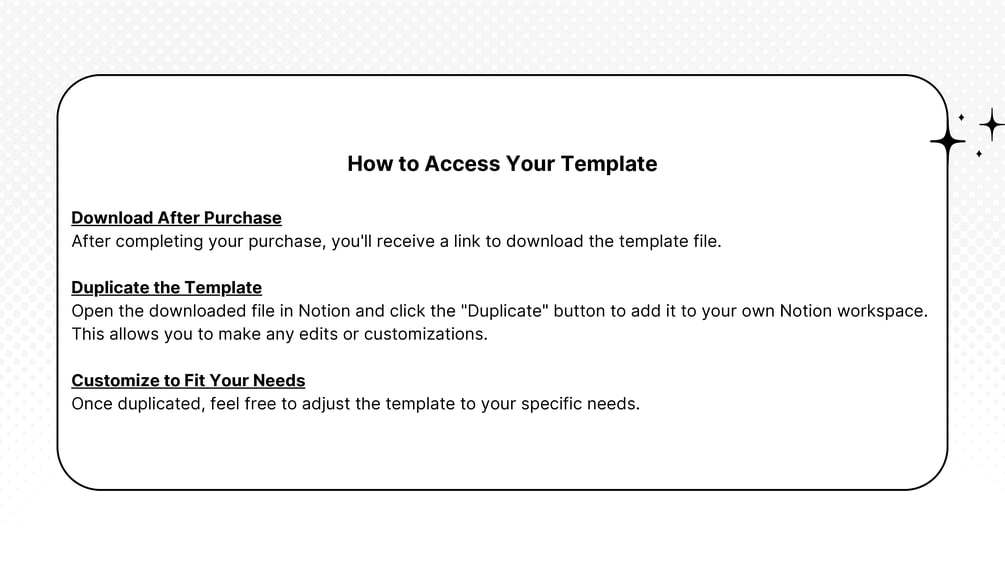 How to Access Your Template

Download After Purchase
After completing your purchase, you'll receive a link to download the template file.

Duplicate the Template
Open the downloaded file in Notion and click the "Duplicate" button to add it to your own Notion workspace. This allows you to make any edits or customizations.

Customize to Fit Your Needs
Once duplicated, feel free to adjust the template to your specific needs.